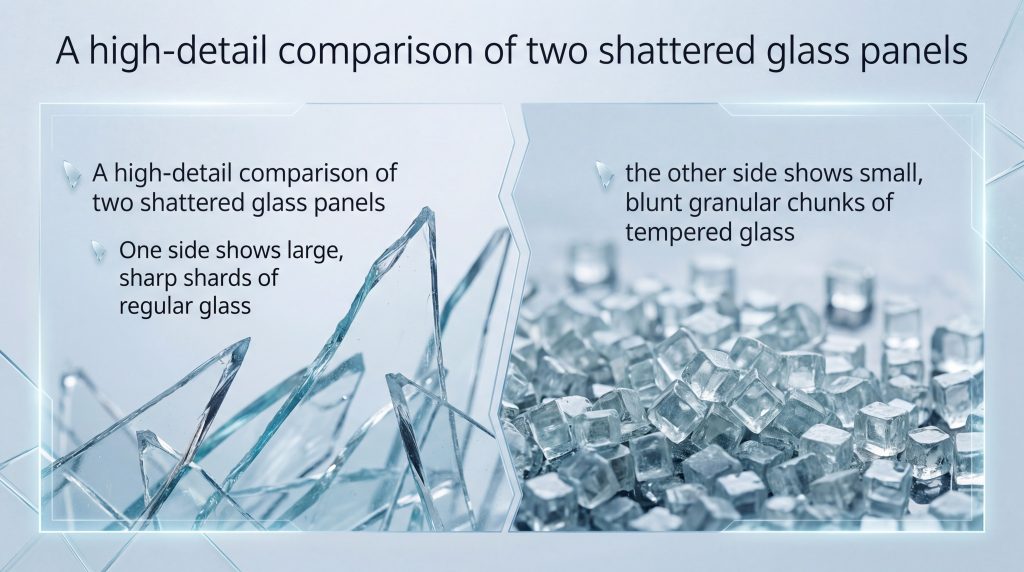 A high-detail comparison of two shattered glass panels

A high-detail comparison of two shattered glass panels

One side shows large, sharp shards of regular glass

the other side shows small, blunt granular chunks of tempered glass